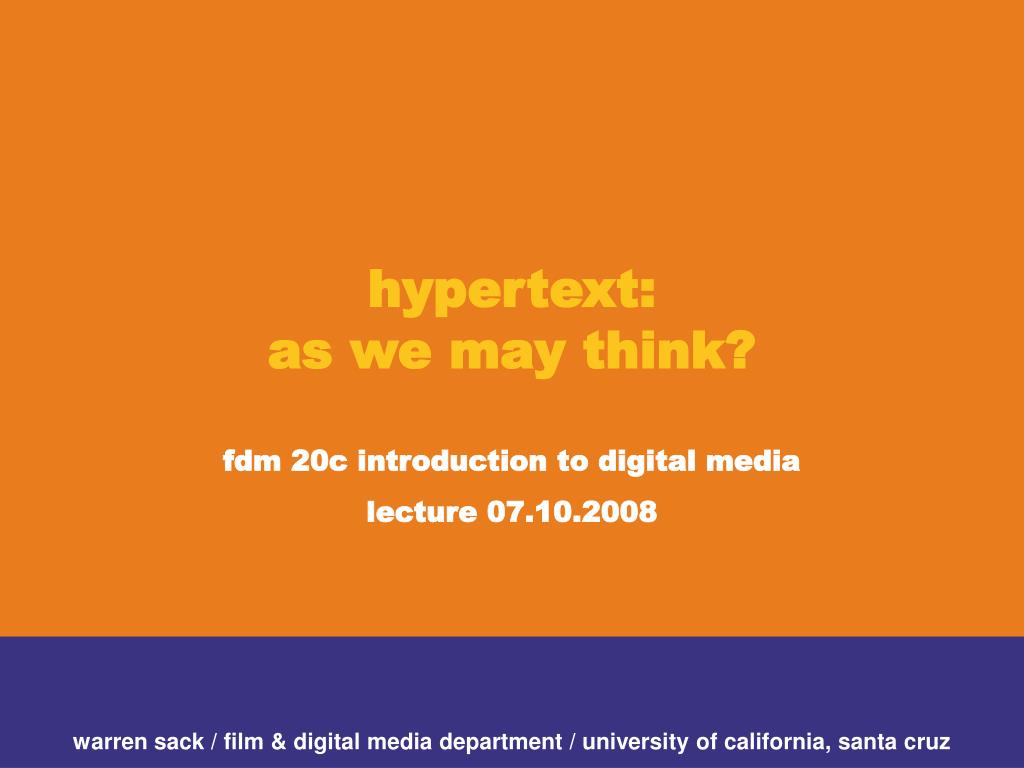 hypertext:
as we may think?

fdm 20c introduction to digital media

lecture 07.10.2008

warren sack / film & digital media department / university of california, santa cruz